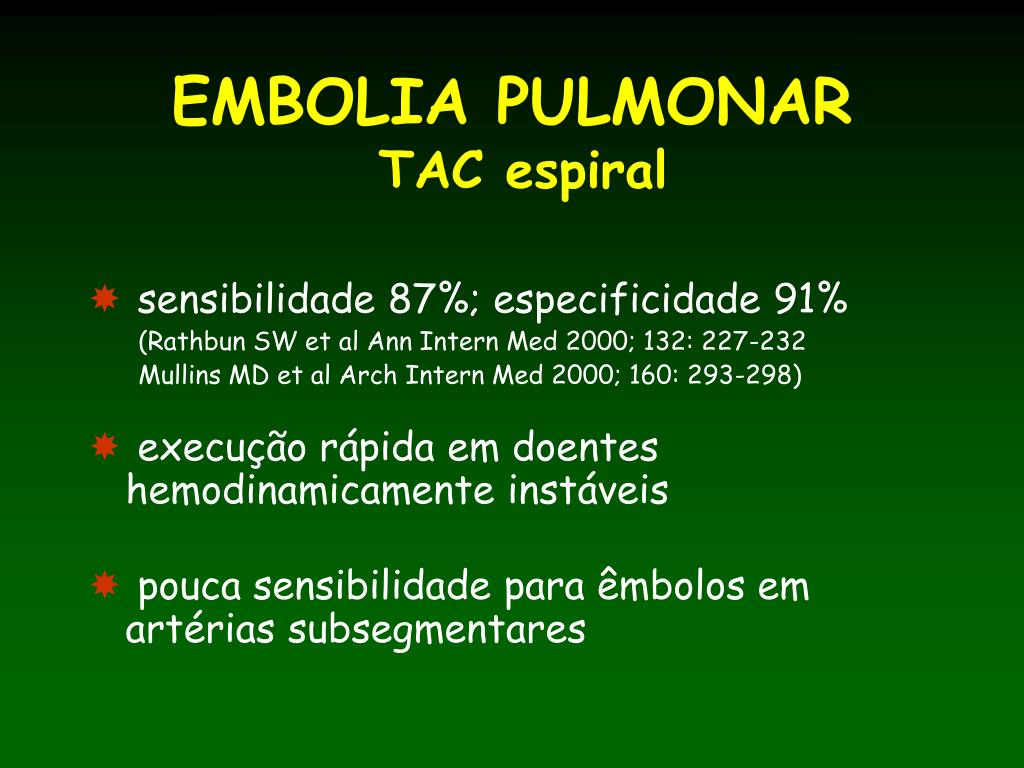 EMBOLIA PULMONAR
TAC espiral

sensibilidade 87%; especificidade 91%
(Rathbun SW et al Ann Intern Med 2000; 132: 227-232
Mullins MD et al Arch Intern Med 2000; 160: 293-298)

execução rápida em doentes hemodinamicamente instáveis

pouca sensibilidade para êmbolos em artérias subsegmentares